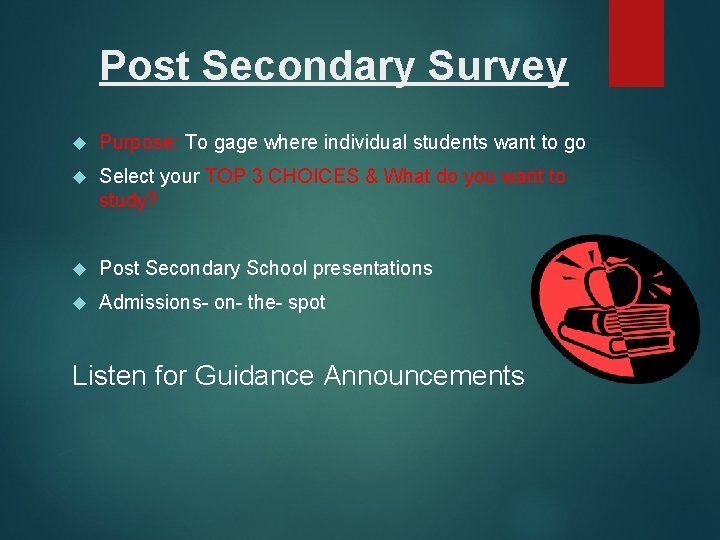 Post Secondary Survey

Purpose: To gage where individual students want to go

Select your TOP 3 CHOICES & What do you want to study?

Post Secondary School presentations

Admissions- on- the- spot

Listen for Guidance Announcements